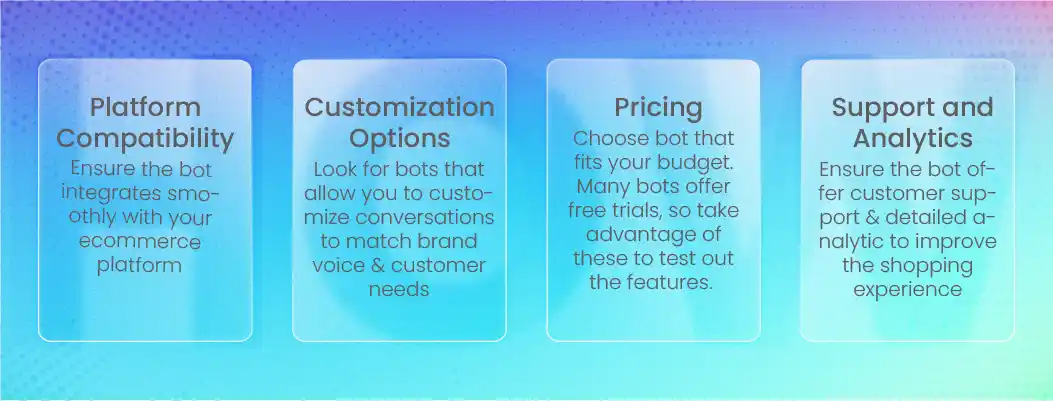 Platform Compatibility
Ensure the bot integrates smoothly with your ecommerce platform

Customization Options
Look for bots that allow you to customize conversations to match brand voice & customer needs

Pricing
Choose bot that fits your budget. Many bots offer free trials, so take advantage of these to test out the features.

Support and Analytics
Ensure the bot offer customer support & detailed analytic to improve the shopping experience